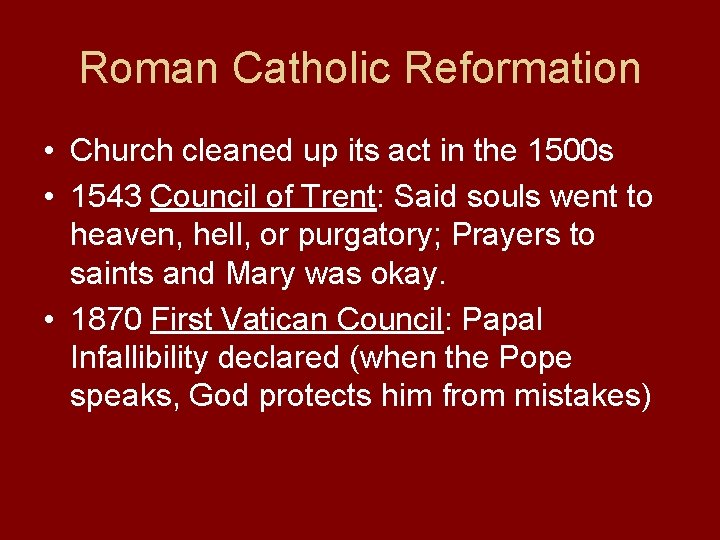 Roman Catholic Reformation

• Church cleaned up its act in the 1500s
• 1543 Council of Trent: Said souls went to heaven, hell, or purgatory; Prayers to saints and Mary was okay.
• 1870 First Vatican Council: Papal Infallibility declared (when the Pope speaks, God protects him from mistakes)